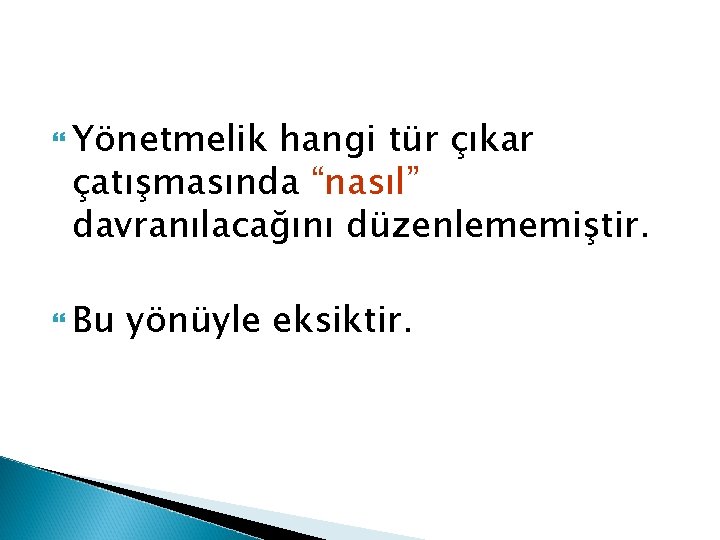 Yönetmelik hangi tür çıkar çatışmasında “nasıl” davranılacağını düzenlememiştir.

Bu yönüyle eksiktir.